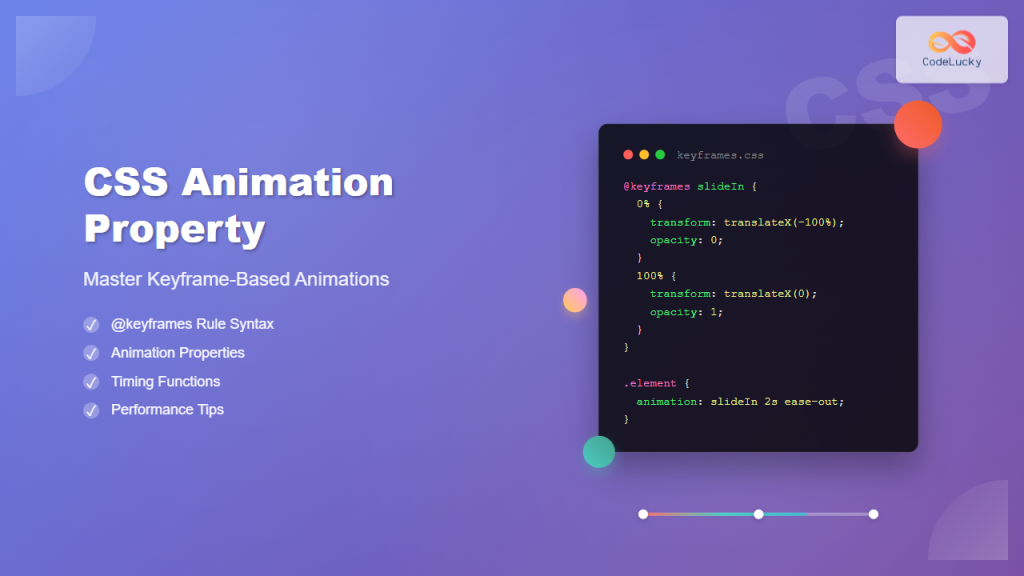 CodeLucky

CSS

CSS Animation Property

Master Keyframe-Based Animations

✓ @keyframes Rule Syntax
✓ Animation Properties
✓ Timing Functions
✓ Performance Tips

keyframes.css

@keyframes slideIn {
  0% {
    transform: translateX(-100%);
    opacity: 0;
  }
  100% {
    transform: translateX(0);
    opacity: 1;
  }
}

.element {
  animation: slideIn 2s ease-out;
}